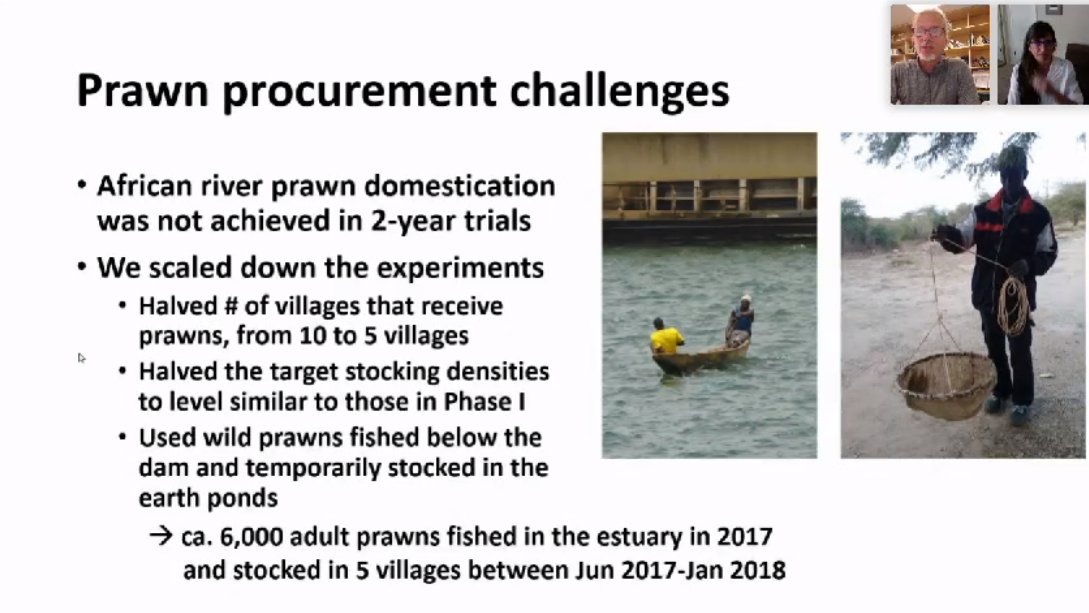 Prawn procurement challenges

• African river prawn domestication was not achieved in 2-year trials

• We scaled down the experiments
  • Halved # of villages that receive prawns, from 10 to 5 villages
  • Halved the target stocking densities to level similar to those in Phase I
  • Used wild prawns fished below the dam and temporarily stocked in the earth ponds

→ ca. 6,000 adult prawns fished in the estuary in 2017 and stocked in 5 villages between Jun 2017-Jan 2018